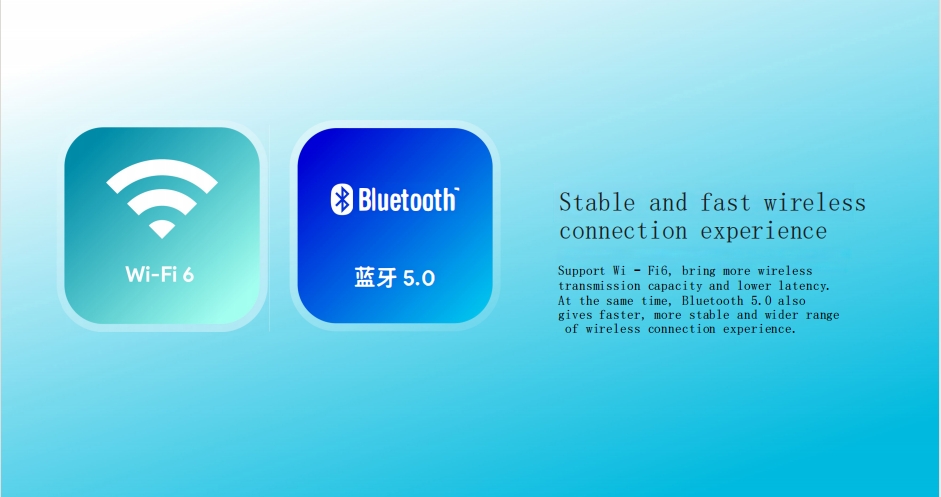 Wi-Fi 6

Bluetooth

蓝牙 5.0

Stable and fast wireless connection experience

Support Wi - Fi6, bring more wireless transmission capacity and lower latency. At the same time, Bluetooth 5.0 also gives faster, more stable and wider range of wireless connection experience.